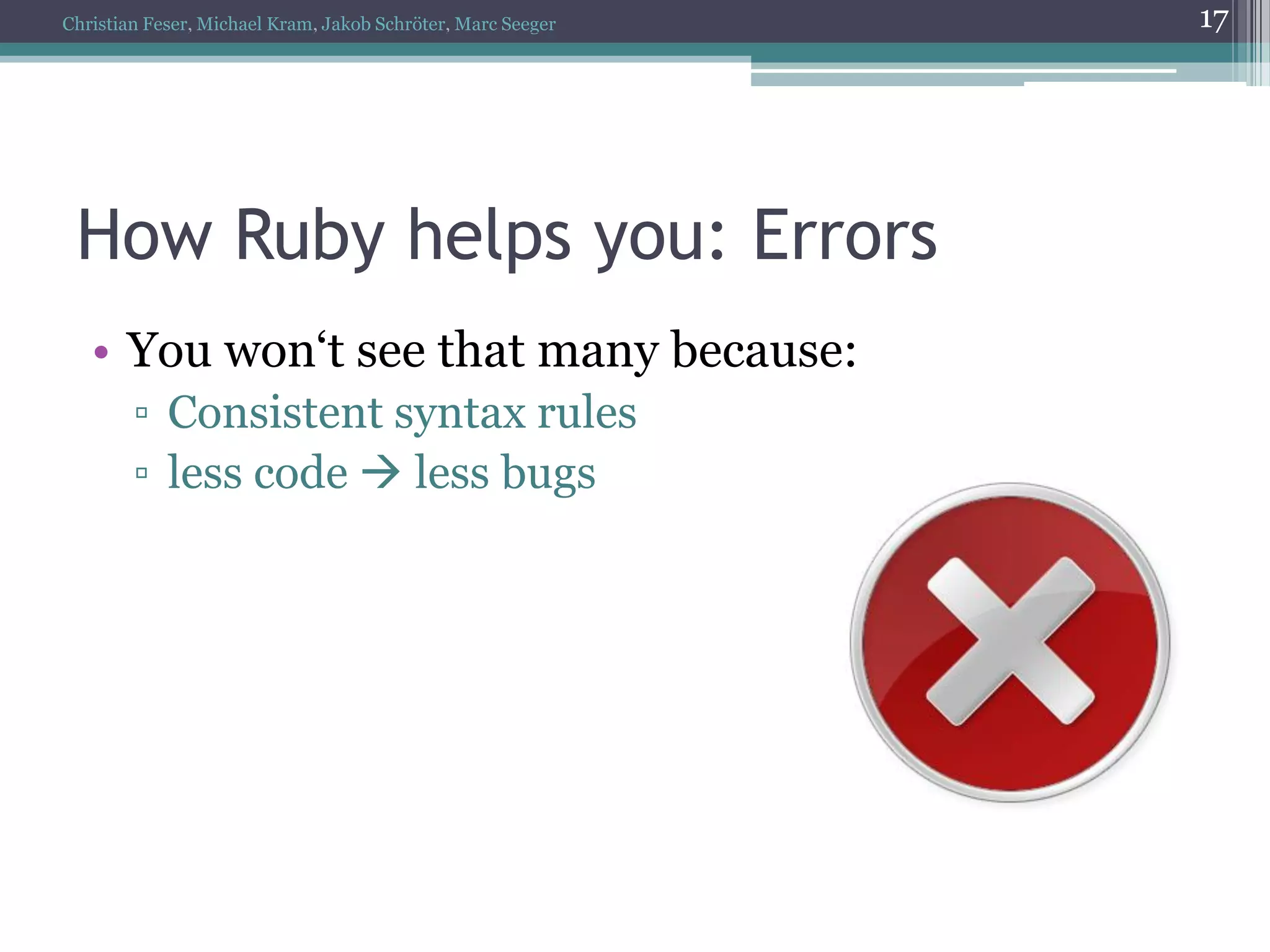 Christian Feser, Michael Kram, Jakob Schröter, Marc Seeger

17

How Ruby helps you: Errors

• You won‘t see that many because:
▫ Consistent syntax rules
▫ less code → less bugs